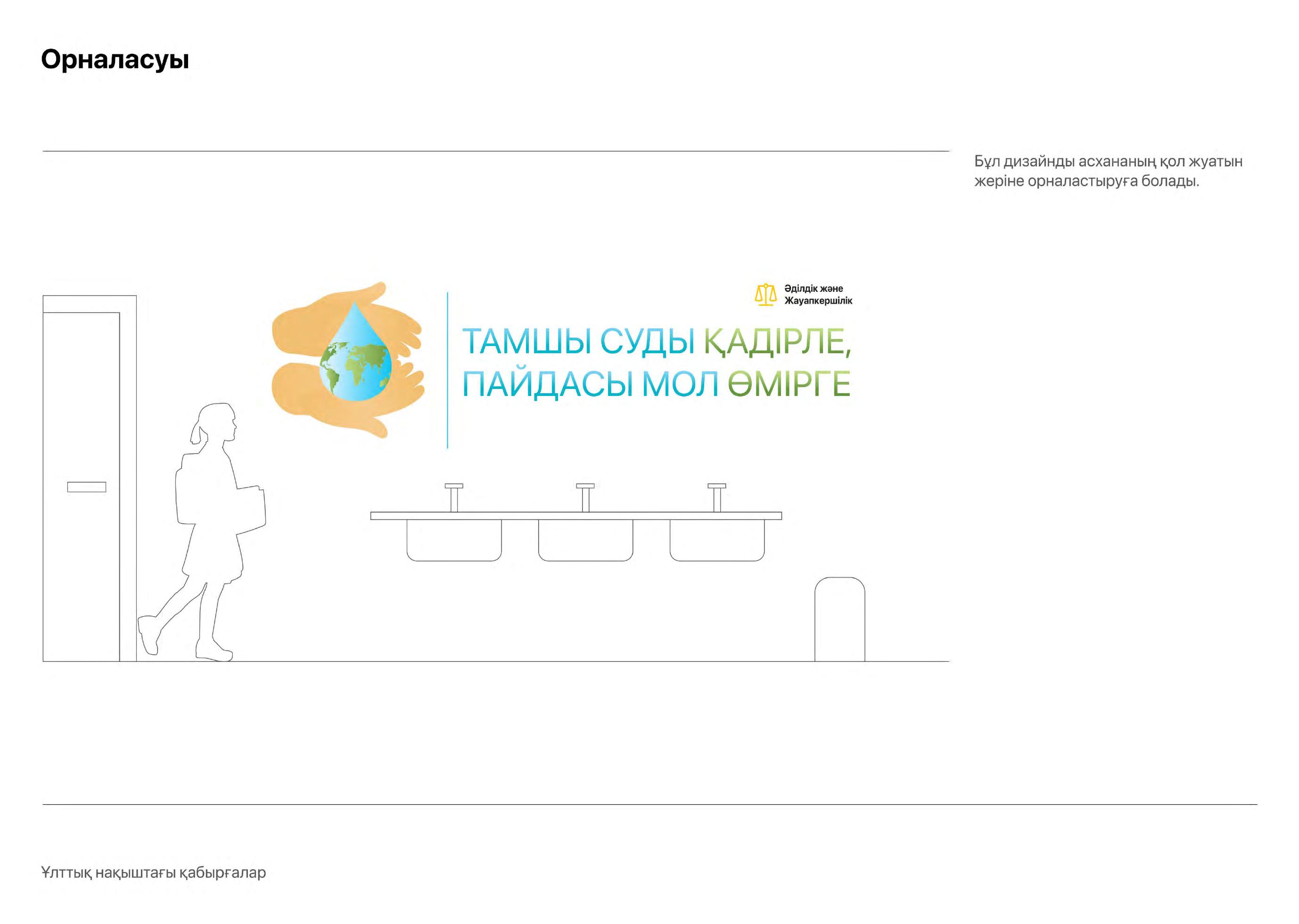 Орналасуы

Бұл дизайнды асхананың қол жуатын жеріне орналастыруға болады.

Әділдік және Жауапкершілік

ТАМШЫ СУДЫ ҚАДІРЛЕ, ПАЙДАСЫ МОЛ ӨМІРГЕ

Ұлттық нақыштағы қабырғалар